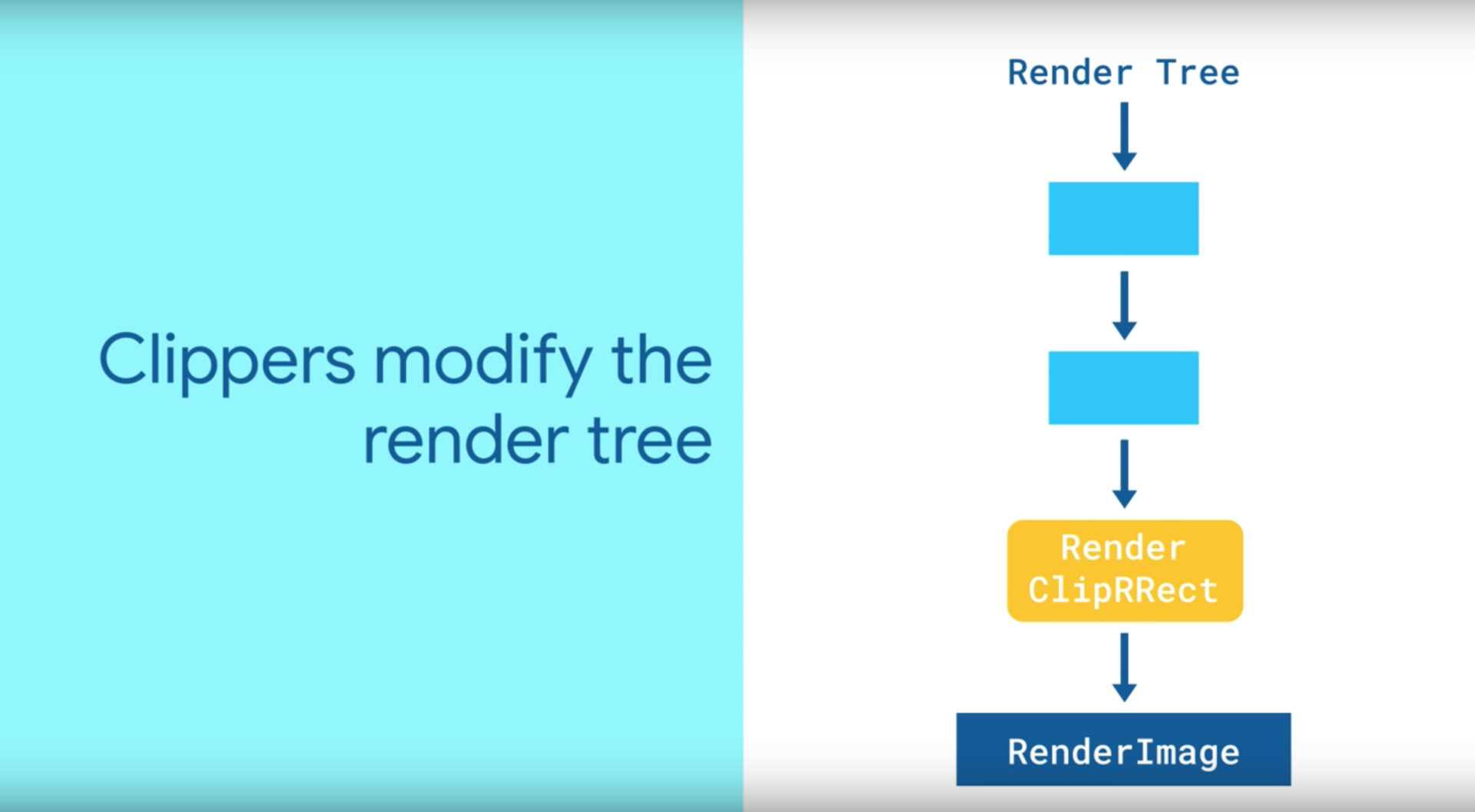 Clippers modify the render tree

Render Tree

Render ClipRRect

RenderImage